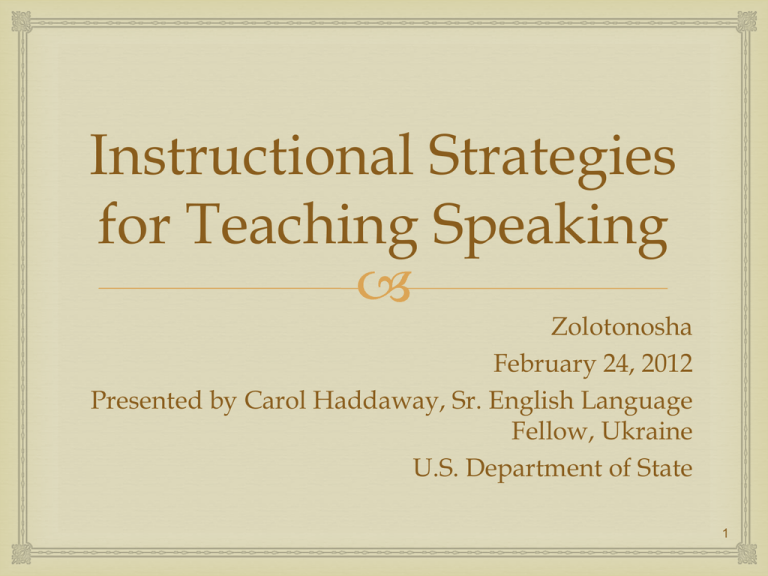 Instructional Strategies for Teaching Speaking

Zolotonosha

February 24, 2012

Presented by Carol Haddaway, Sr. English Language Fellow, Ukraine

U.S. Department of State

1